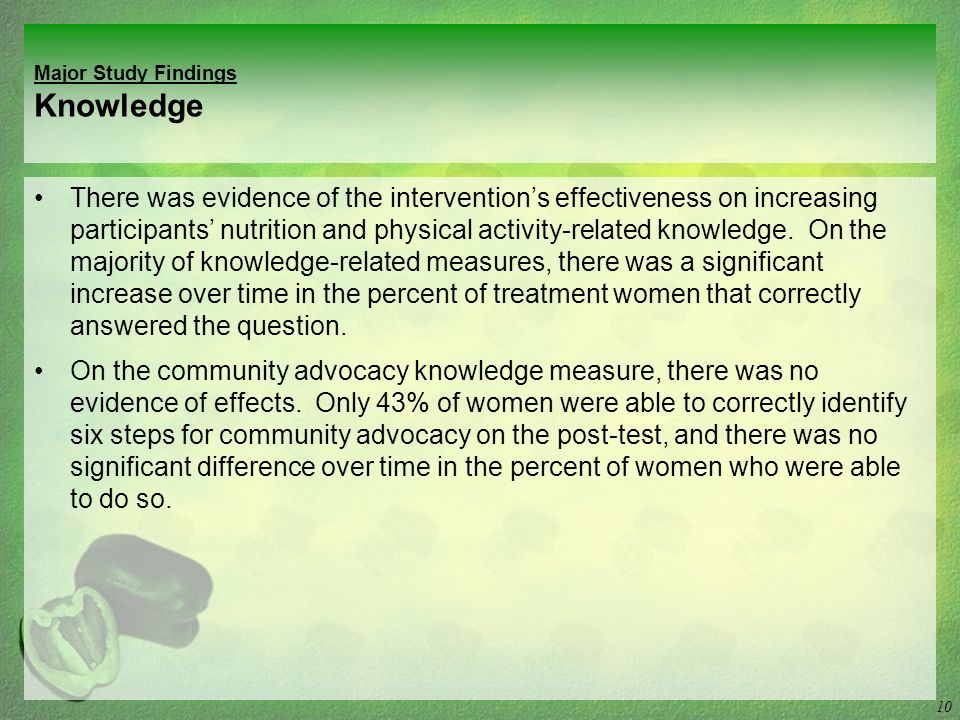 Major Study Findings
Knowledge

• There was evidence of the intervention's effectiveness on increasing participants' nutrition and physical activity-related knowledge. On the majority of knowledge-related measures, there was a significant increase over time in the percent of treatment women that correctly answered the question.

• On the community advocacy knowledge measure, there was no evidence of effects. Only 43% of women were able to correctly identify six steps for community advocacy on the post-test, and there was no significant difference over time in the percent of women who were able to do so.

10